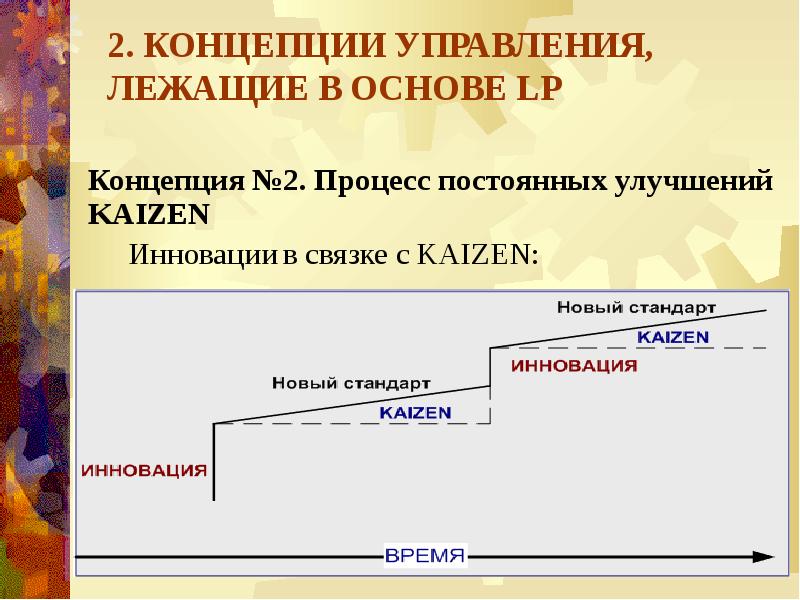 2. КОНЦЕПЦИИ УПРАВЛЕНИЯ, ЛЕЖАЩИЕ В ОСНОВЕ LP

Концепция №2. Процесс постоянных улучшений KAIZEN

Инновации в связке с KAIZEN:

Новый стандарт
KAIZEN
ИННОВАЦИЯ
Новый стандарт
KAIZEN
ИННОВАЦИЯ
ВРЕМЯ